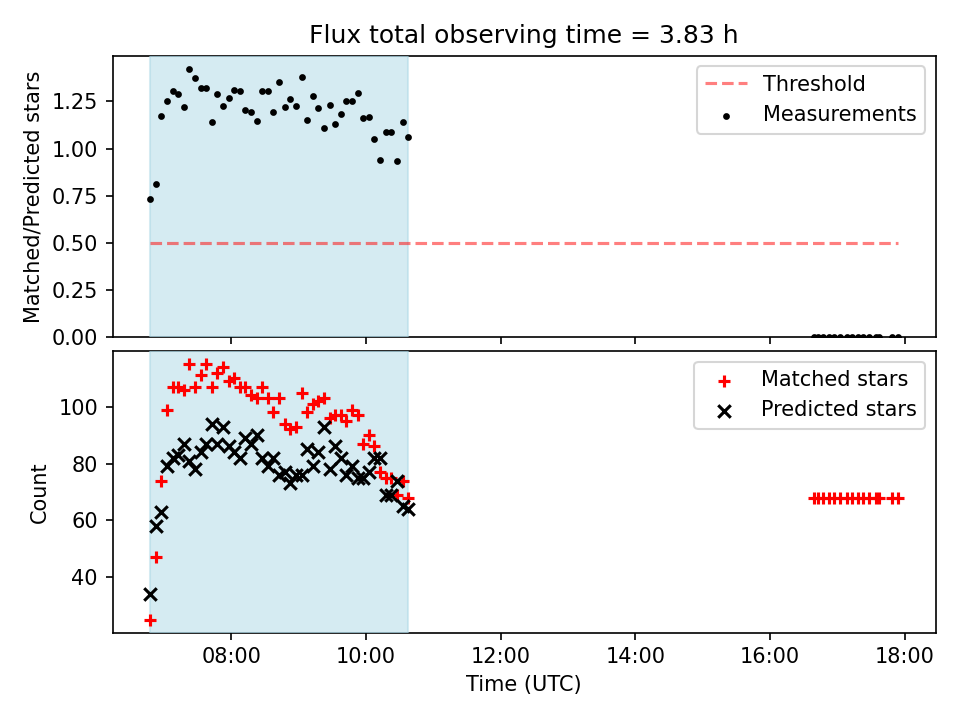 Flux total observing time = 3.83 h

Matched/Predicted stars

1.25
1.00
0.75
0.50
0.25
0.00

Threshold
Measurements

Count

100
80
60
40

Matched stars
Predicted stars

08:00
10:00
12:00
14:00
16:00
18:00

Time (UTC)